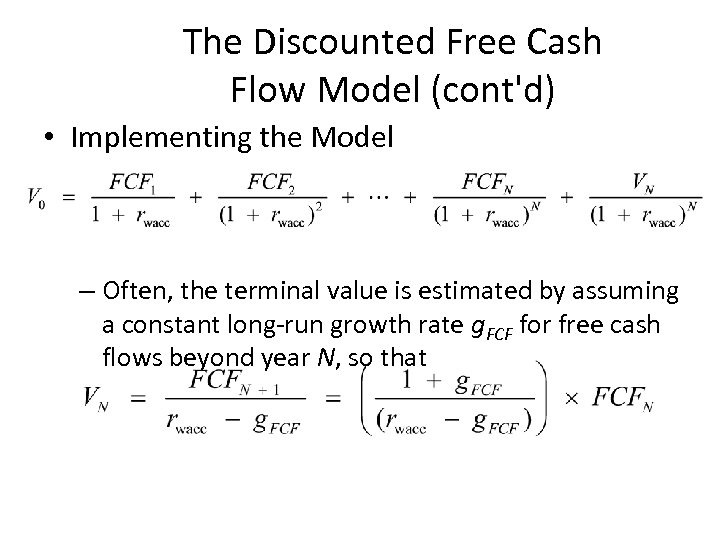 The Discounted Free Cash Flow Model (cont'd)

• Implementing the Model

$V_0 = \frac{FCF_1}{1 + r_{wacc}} + \frac{FCF_2}{(1 + r_{wacc})^2} + \cdots + \frac{FCF_N}{(1 + r_{wacc})^N} + \frac{V_N}{(1 + r_{wacc})^N}$

– Often, the terminal value is estimated by assuming a constant long-run growth rate $g_{FCF}$ for free cash flows beyond year $N$, so that

$V_N = \frac{FCF_{N+1}}{r_{wacc} - g_{FCF}} = \left(\frac{1 + g_{FCF}}{(r_{wacc} - g_{FCF})}\right) \times FCF_N$